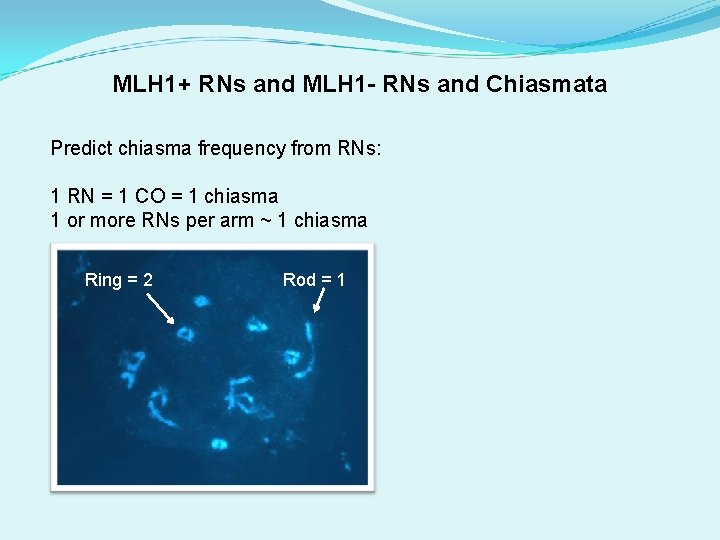 MLH1+ RNs and MLH1- RNs and Chiasmata

Predict chiasma frequency from RNs:

1 RN = 1 CO = 1 chiasma
1 or more RNs per arm ~ 1 chiasma

Ring = 2

Rod = 1